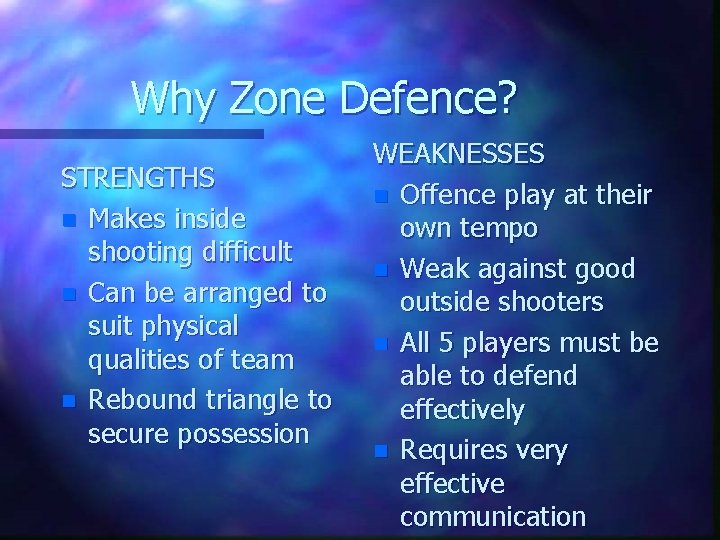 Why Zone Defence?

STRENGTHS

- Makes inside shooting difficult
- Can be arranged to suit physical qualities of team
- Rebound triangle to secure possession

WEAKNESSES

- Offence play at their own tempo
- Weak against good outside shooters
- All 5 players must be able to defend effectively
- Requires very effective communication